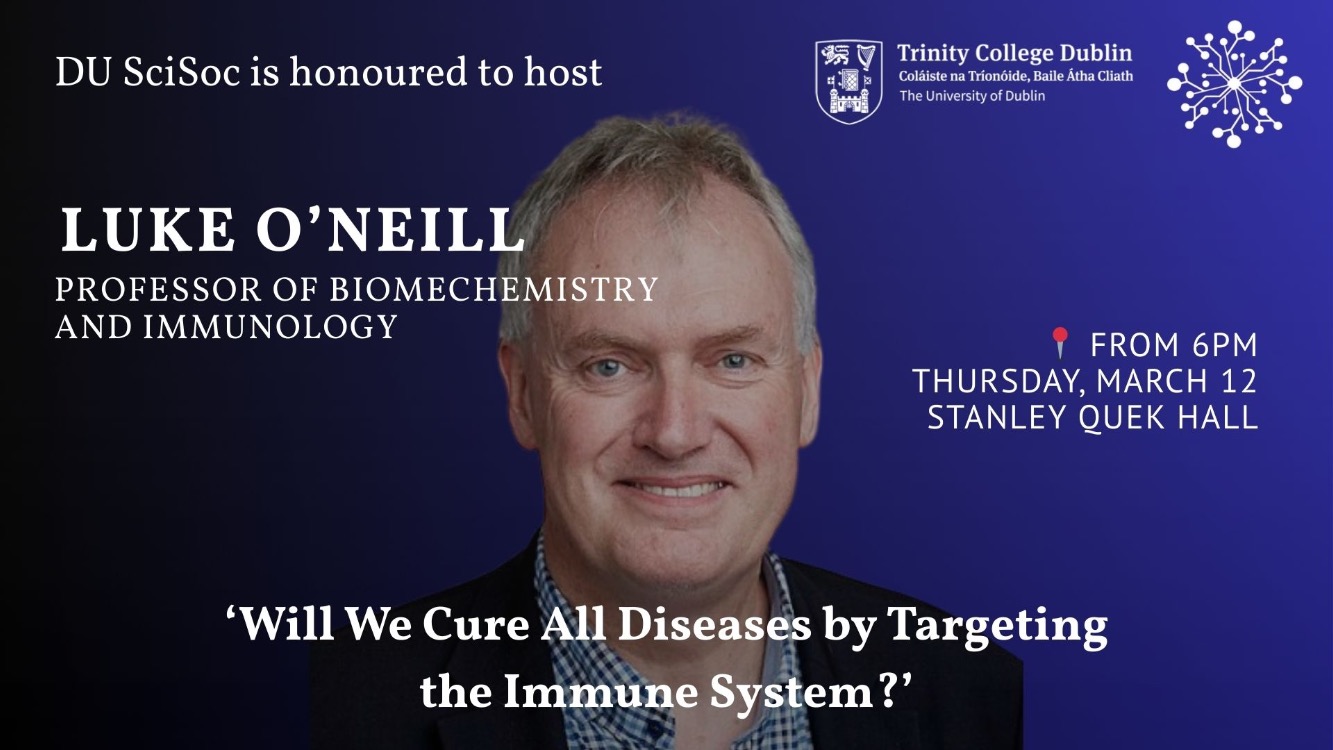 DU SciSoc is honoured to host

Trinity College Dublin
Coláiste na Tríonóide, Baile Átha Cliath
The University of Dublin

LUKE O'NEILL
PROFESSOR OF BIOMECHEMISTRY AND IMMUNOLOGY

FROM 6PM
THURSDAY, MARCH 12
STANLEY QUEK HALL

'Will We Cure All Diseases by Targeting the Immune System?'